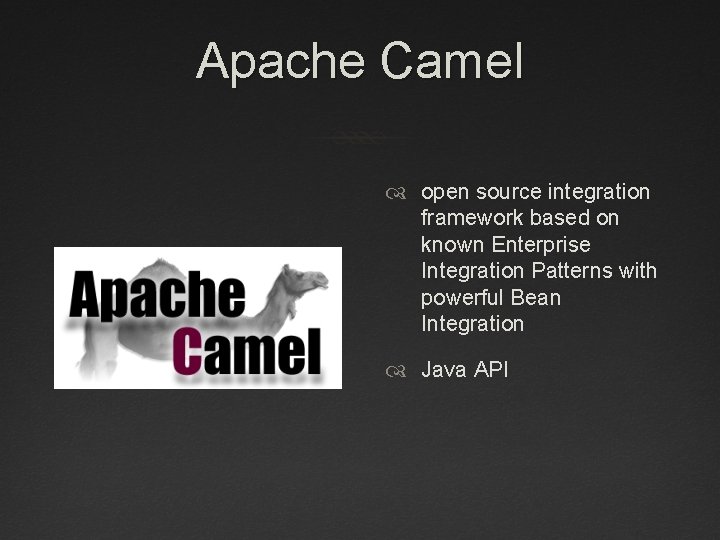 Apache Camel

Apache Camel

open source integration framework based on known Enterprise Integration Patterns with powerful Bean Integration

Java API